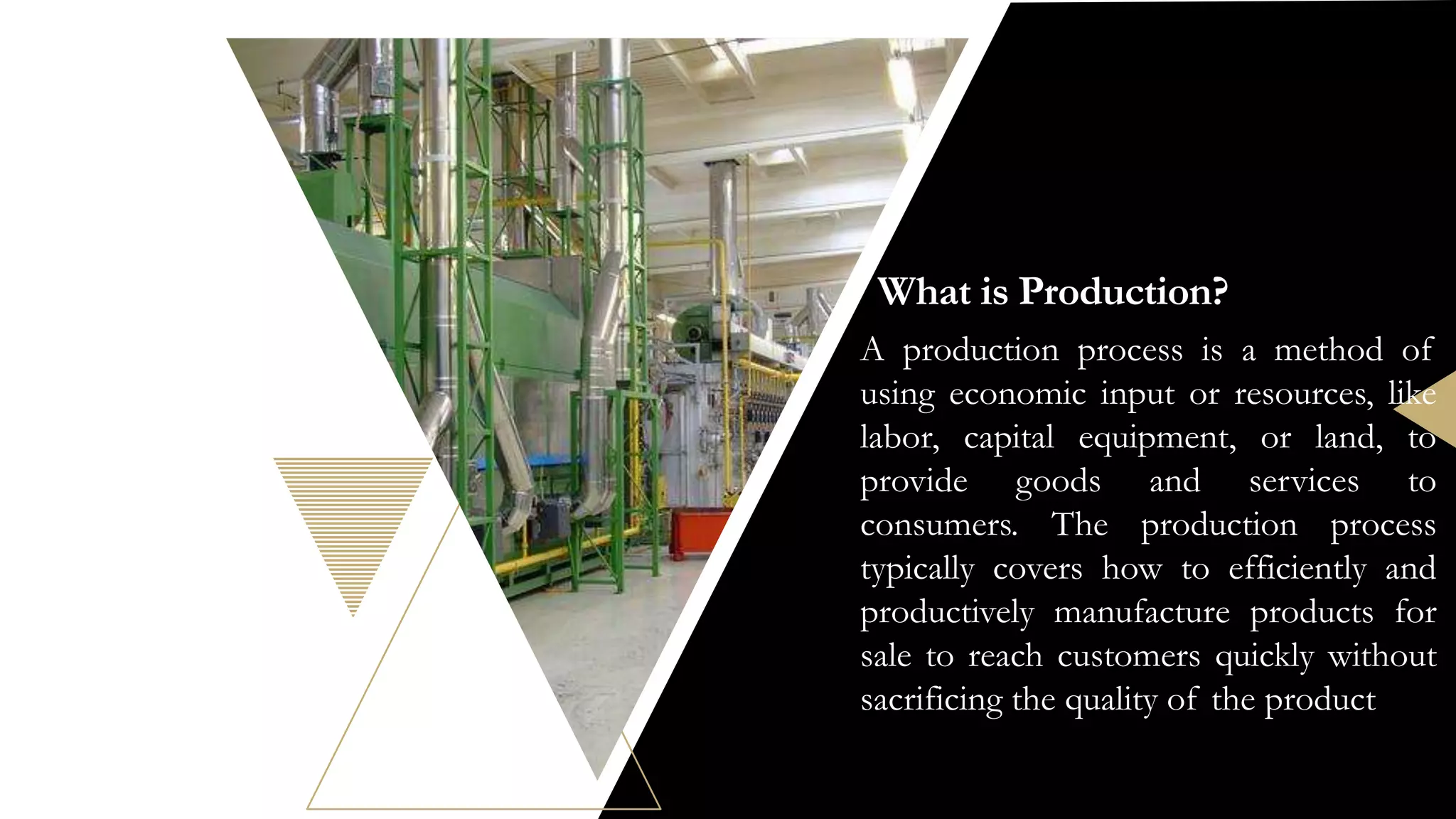 What is Production?

A production process is a method of using economic input or resources, like labor, capital equipment, or land, to provide goods and services to consumers. The production process typically covers how to efficiently and productively manufacture products for sale to reach customers quickly without sacrificing the quality of the product